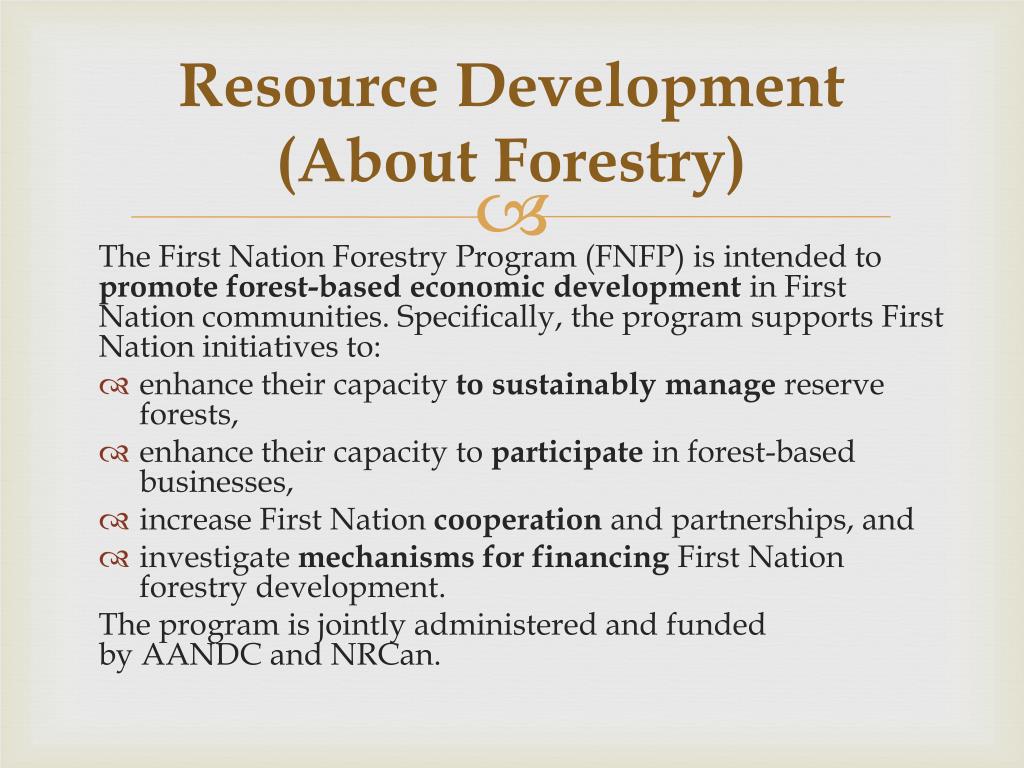 Resource Development (About Forestry)

The First Nation Forestry Program (FNFP) is intended to promote forest-based economic development in First Nation communities. Specifically, the program supports First Nation initiatives to:

enhance their capacity to sustainably manage reserve forests,

enhance their capacity to participate in forest-based businesses,

increase First Nation cooperation and partnerships, and

investigate mechanisms for financing First Nation forestry development.

The program is jointly administered and funded by AANDC and NRCan.